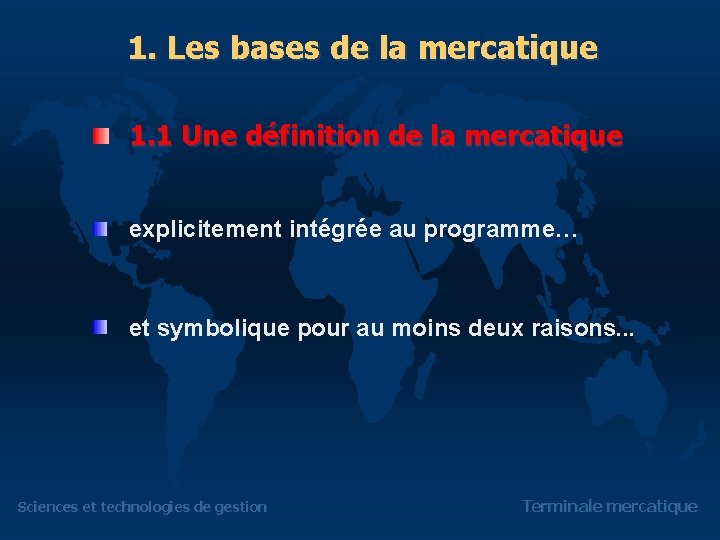 1. Les bases de la mercatique

1.1 Une définition de la mercatique

explicitement intégrée au programme…

et symbolique pour au moins deux raisons...

Sciences et technologies de gestion

Terminale mercatique